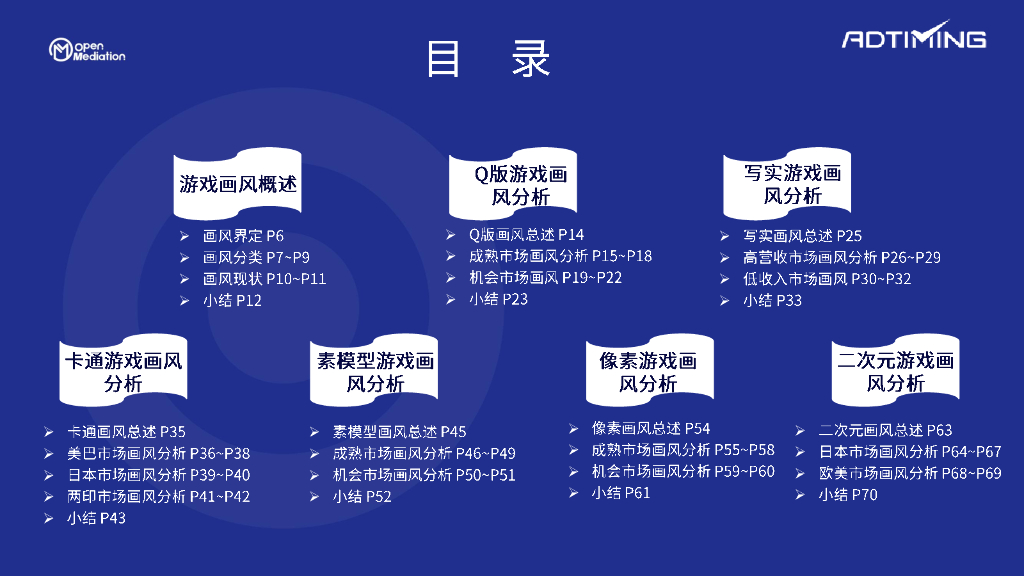 Open Mediation

目 录

ADTIMING

游戏画风概述

➢ 画风界定 P6
➢ 画风分类 P7~P9
➢ 画风现状 P10~P11
➢ 小结 P12

Q版游戏画风分析

➢ Q版画风总述 P14
➢ 成熟市场画风分析 P15~P18
➢ 机会市场画风 P19~P22
➢ 小结 P23

写实游戏画风分析

➢ 写实画风总述 P25
➢ 高营收市场画风分析 P26~P29
➢ 低收入市场画风 P30~P32
➢ 小结 P33

卡通游戏画风分析

➢ 卡通画风总述 P35
➢ 美巴市场画风分析 P36~P38
➢ 日本市场画风分析 P39~P40
➢ 两印市场画风分析 P41~P42
➢ 小结 P43

素模型游戏画风分析

➢ 素模型画风总述 P45
➢ 成熟市场画风分析 P46~P49
➢ 机会市场画风分析 P50~P51
➢ 小结 P52

像素游戏画风分析

➢ 像素画风总述 P54
➢ 成熟市场画风分析 P55~P58
➢ 机会市场画风分析 P59~P60
➢ 小结 P61

二次元游戏画风分析

➢ 二次元画风总述 P63
➢ 日本市场画风分析 P64~P67
➢ 欧美市场画风分析 P68~P69
➢ 小结 P70